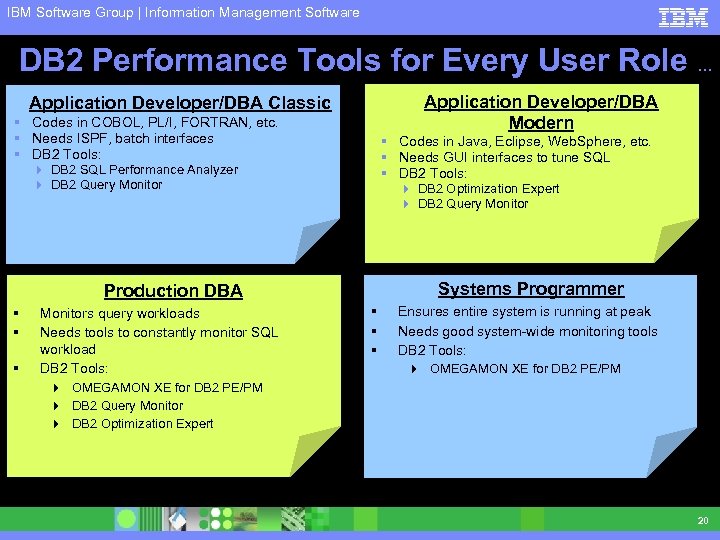 IBM Software Group | Information Management Software

IBM

DB2 Performance Tools for Every User Role …

Application Developer/DBA Classic

- Codes in COBOL, PL/I, FORTRAN, etc.
- Needs ISPF, batch interfaces
- DB2 Tools:
  - DB2 SQL Performance Analyzer
  - DB2 Query Monitor

Application Developer/DBA Modern

- Codes in Java, Eclipse, WebSphere, etc.
- Needs GUI interfaces to tune SQL
- DB2 Tools:
  - DB2 Optimization Expert
  - DB2 Query Monitor

Production DBA

- Monitors query workloads
- Needs tools to constantly monitor SQL workload
- DB2 Tools:
  - OMEGAMON XE for DB2 PE/PM
  - DB2 Query Monitor
  - DB2 Optimization Expert

Systems Programmer

- Ensures entire system is running at peak
- Needs good system-wide monitoring tools
- DB2 Tools:
  - OMEGAMON XE for DB2 PE/PM

20